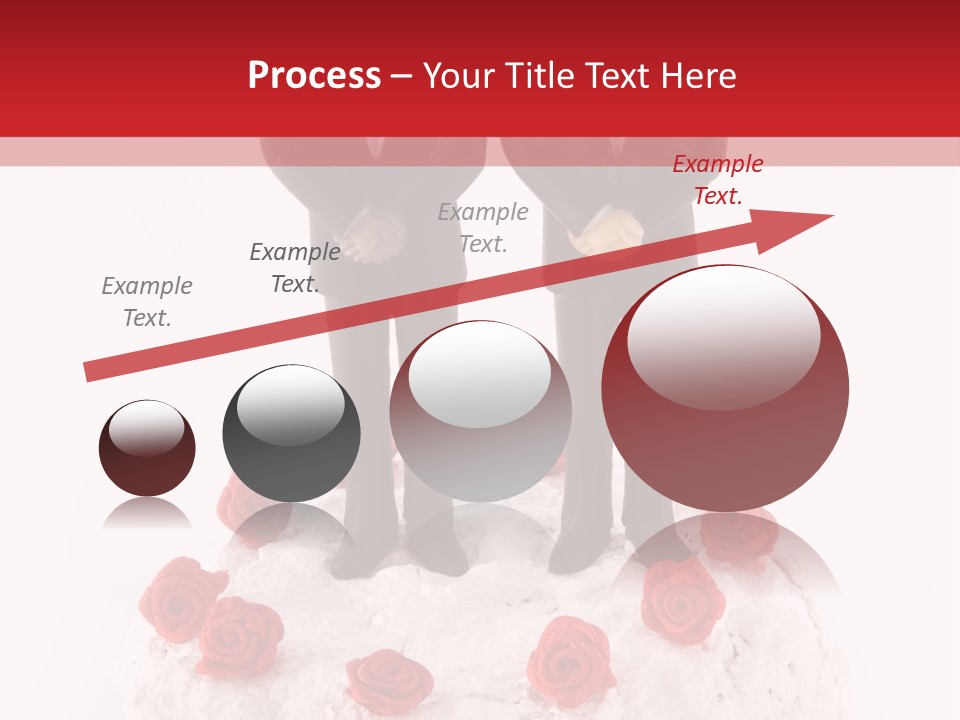 Process – Your Title Text Here

Example Text.

Example Text.

Example Text.

Example Text.